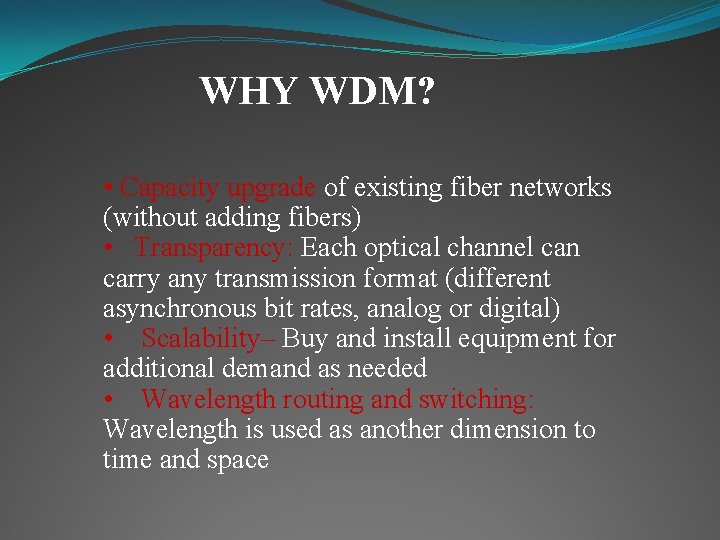 WHY WDM?

• Capacity upgrade of existing fiber networks (without adding fibers)
• Transparency: Each optical channel can carry any transmission format (different asynchronous bit rates, analog or digital)
• Scalability– Buy and install equipment for additional demand as needed
• Wavelength routing and switching: Wavelength is used as another dimension to time and space